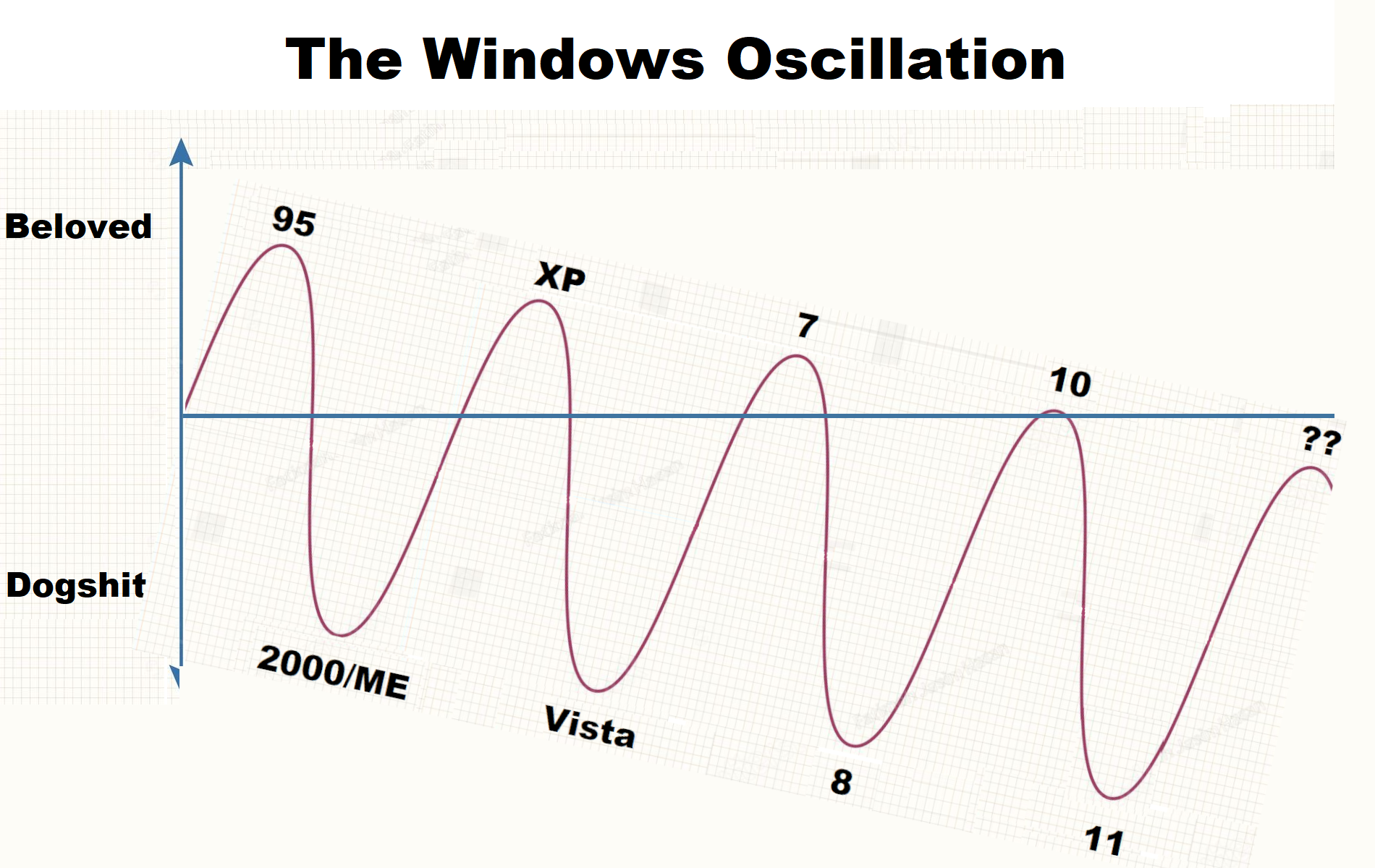 The Windows Oscillation

Beloved

Dogshit

95

2000/ME

XP

Vista

7

8

10

11

??